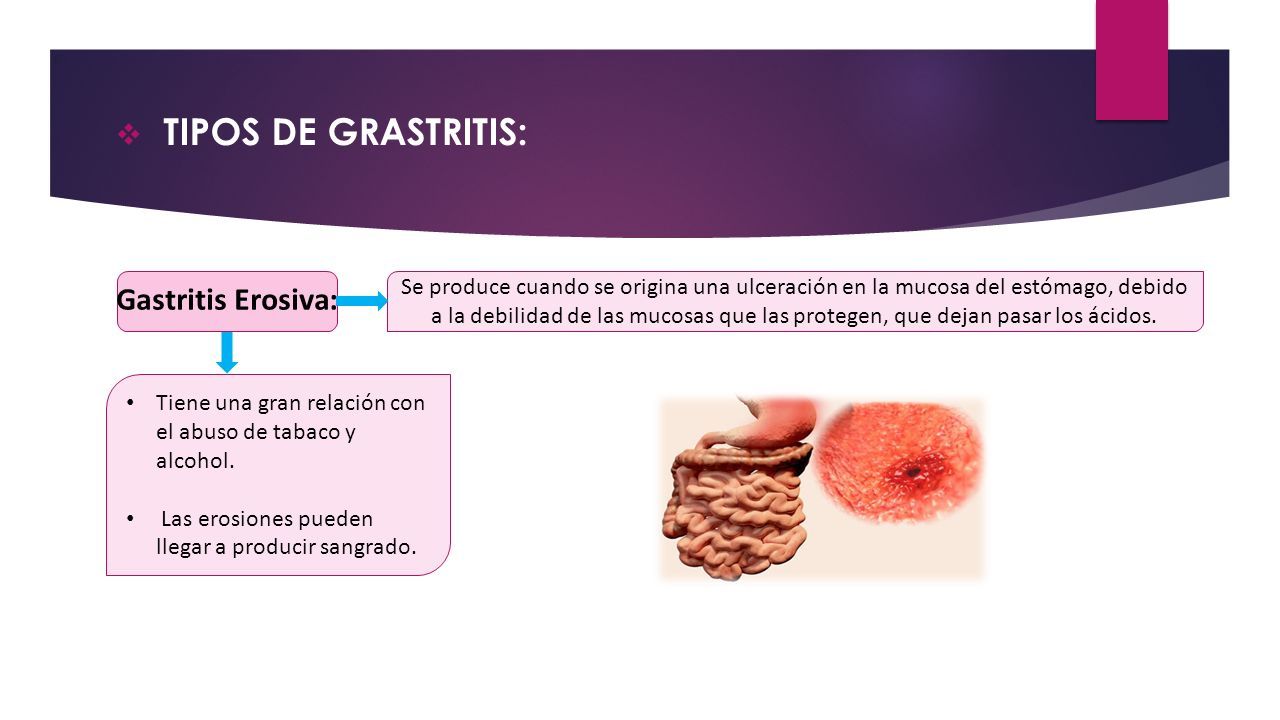 ❖ TIPOS DE GRASTRITIS:

Gastritis Erosiva:

Se produce cuando se origina una ulceración en la mucosa del estómago, debido a la debilidad de las mucosas que las protegen, que dejan pasar los ácidos.

• Tiene una gran relación con el abuso de tabaco y alcohol.

• Las erosiones pueden llegar a producir sangrado.